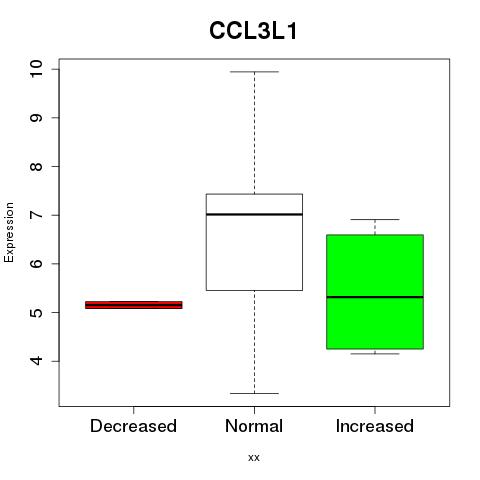 CCL3L1

Expression

10
9
8
7
6
5
4

Decreased
Normal
Increased

xx